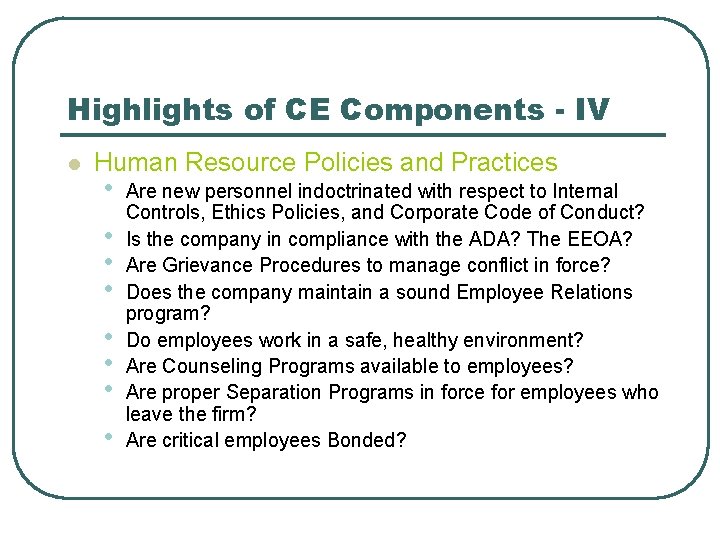 Highlights of CE Components - IV

- Human Resource Policies and Practices
  - Are new personnel indoctrinated with respect to Internal Controls, Ethics Policies, and Corporate Code of Conduct?
  - Is the company in compliance with the ADA? The EEOA?
  - Are Grievance Procedures to manage conflict in force?
  - Does the company maintain a sound Employee Relations program?
  - Do employees work in a safe, healthy environment?
  - Are Counseling Programs available to employees?
  - Are proper Separation Programs in force for employees who leave the firm?
  - Are critical employees Bonded?